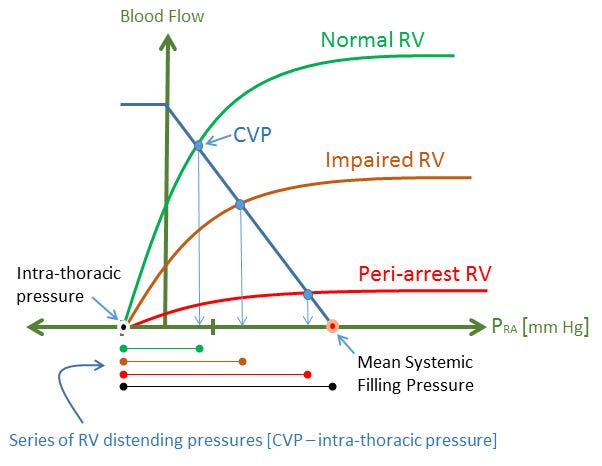 Blood Flow

Normal RV

CVP

Impaired RV

Peri-arrest RV

Intra-thoracic pressure

$P_{RA}$ [mm Hg]

Mean Systemic Filling Pressure

Series of RV distending pressures [CVP – intra-thoracic pressure]